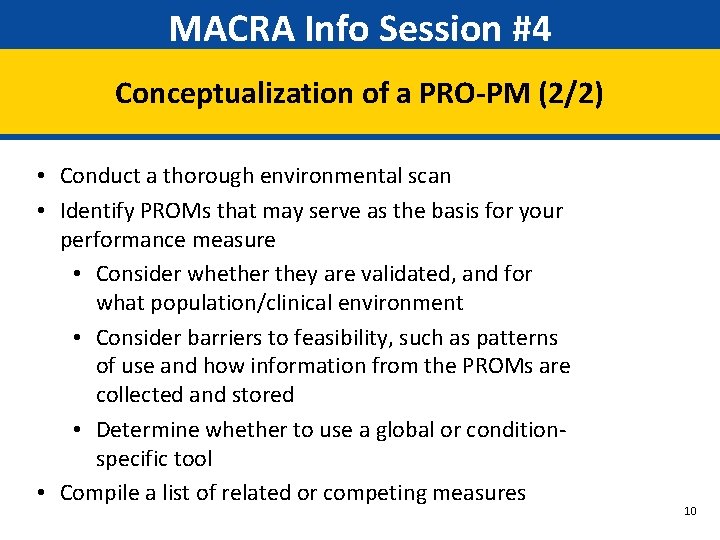 MACRA Info Session #4

Conceptualization of a PRO-PM (2/2)

• Conduct a thorough environmental scan
• Identify PROMs that may serve as the basis for your performance measure
  • Consider whether they are validated, and for what population/clinical environment
  • Consider barriers to feasibility, such as patterns of use and how information from the PROMs are collected and stored
  • Determine whether to use a global or condition-specific tool
• Compile a list of related or competing measures

10